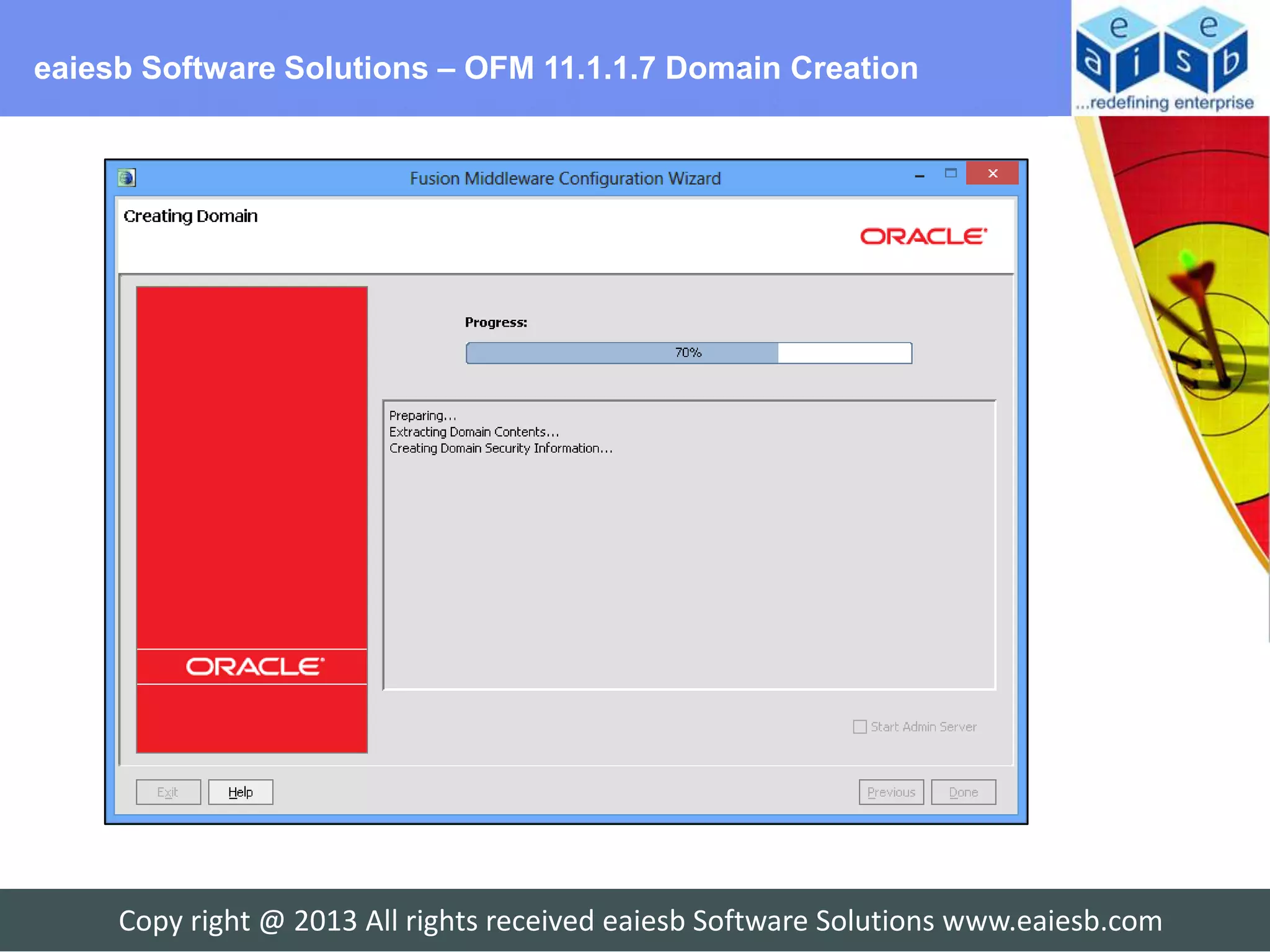 eaiesb Software Solutions – OFM 11.1.1.7 Domain Creation

e e
a i s b
...redefining enterprise

Fusion Middleware Configuration Wizard

Creating Domain

ORACLE

Progress:

70%

Preparing...
Extracting Domain Contents...
Creating Domain Security Information...

ORACLE

Start Admin Server

Exit Help Previous Done

Copy right @ 2013 All rights received eaiesb Software Solutions www.eaiesb.com